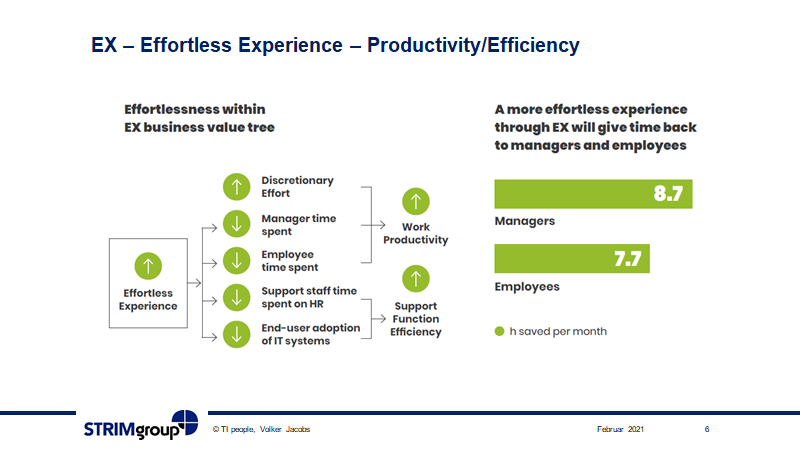 EX – Effortless Experience – Productivity/Efficiency

Effortlessness within EX business value tree

Effortless Experience

Discretionary Effort

Manager time spent

Employee time spent

Support staff time spent on HR

End-user adoption of IT systems

Work Productivity

Support Function Efficiency

A more effortless experience through EX will give time back to managers and employees

8.7

Managers

7.7

Employees

h saved per month

STRIMgroup

© TI people, Volker Jacobs

Februar 2021

6